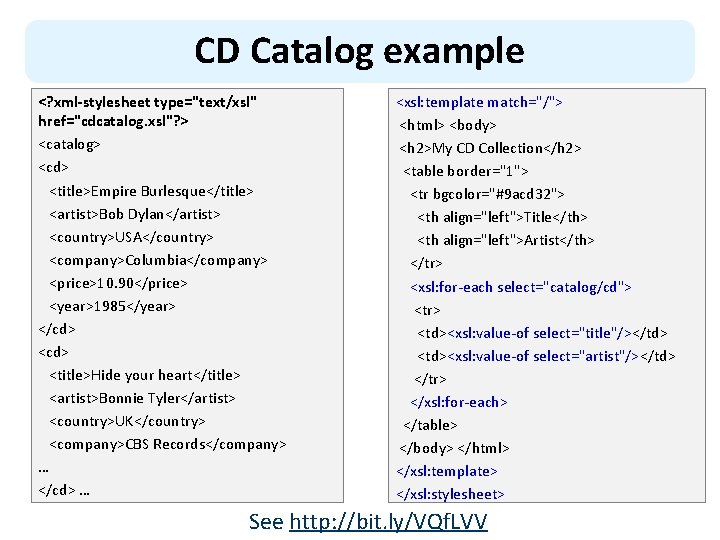 CD Catalog example

<?xml-stylesheet type="text/xsl" href="cdcatalog.xsl"?>
<catalog>
<cd>
<title>Empire Burlesque</title>
<artist>Bob Dylan</artist>
<country>USA</country>
<company>Columbia</company>
<price>10.90</price>
<year>1985</year>
</cd>
<cd>
<title>Hide your heart</title>
<artist>Bonnie Tyler</artist>
<country>UK</country>
<company>CBS Records</company>
...
</cd> ...

<xsl:template match="/">
<html> <body>
<h2>My CD Collection</h2>
<table border="1">
<tr bgcolor="#9acd32">
<th align="left">Title</th>
<th align="left">Artist</th>
</tr>
<xsl:for-each select="catalog/cd">
<tr>
<td><xsl:value-of select="title"/></td>
<td><xsl:value-of select="artist"/></td>
</tr>
</xsl:for-each>
</table>
</body> </html>
</xsl:template>
</xsl:stylesheet>

See http://bit.ly/VQfLVV